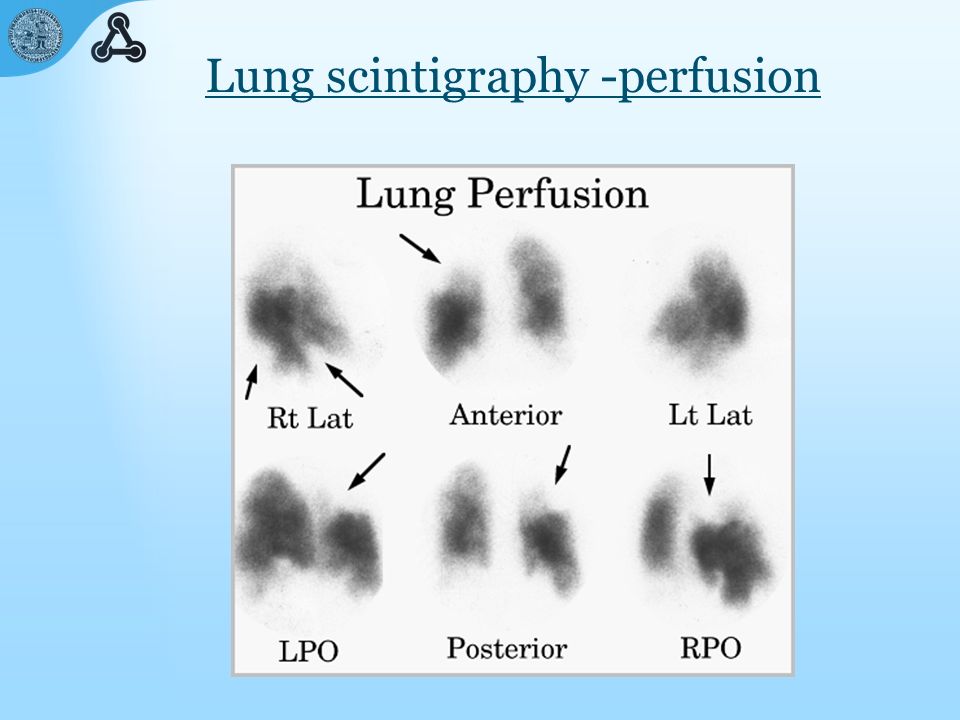 Lung scintigraphy -perfusion

Lung Perfusion

Rt Lat

Anterior

Lt Lat

LPO

Posterior

RPO